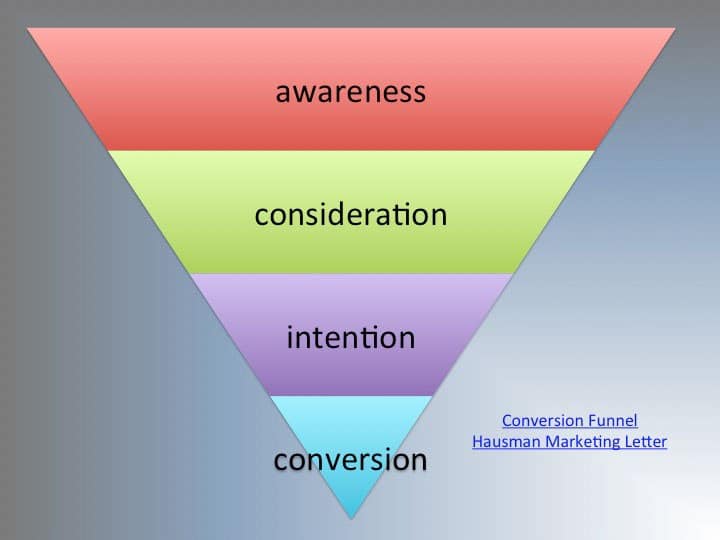 awareness

consideration

intention

conversion

Conversion Funnel
Hausman Marketing Letter